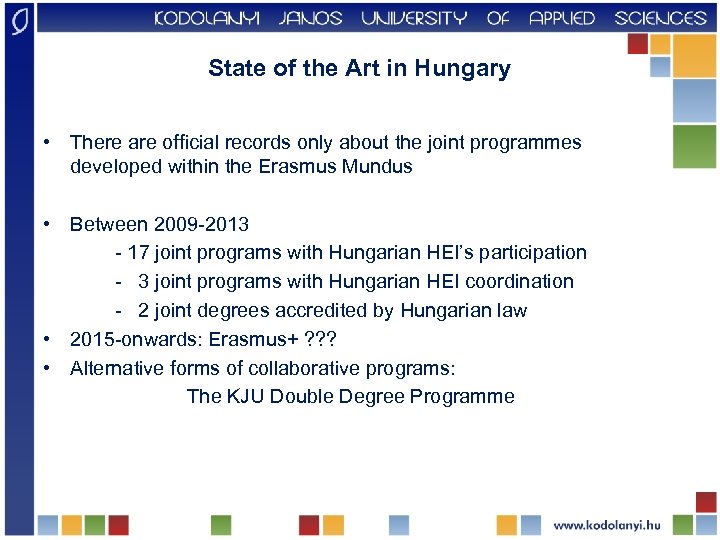 KODOLANYI JANOS UNIVERSITY OF APPLIED SCIENCES

State of the Art in Hungary

• There are official records only about the joint programmes developed within the Erasmus Mundus

• Between 2009-2013
- 17 joint programs with Hungarian HEI's participation
- 3 joint programs with Hungarian HEI coordination
- 2 joint degrees accredited by Hungarian law

• 2015-onwards: Erasmus+ ???

• Alternative forms of collaborative programs:
The KJU Double Degree Programme

www.kodolanyi.hu